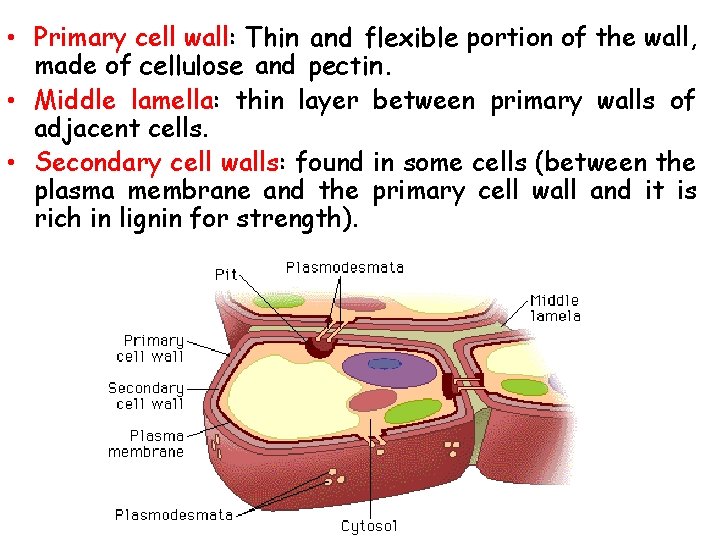 • Primary cell wall: Thin and flexible portion of the wall, made of cellulose and pectin.
• Middle lamella: thin layer between primary walls of adjacent cells.
• Secondary cell walls: found in some cells (between the plasma membrane and the primary cell wall and it is rich in lignin for strength).

Pit
Plasmodesmata
Middle lamela
Primary cell wall
Secondary cell wall
Plasma membrane
Plasmodesmata
Cytosol